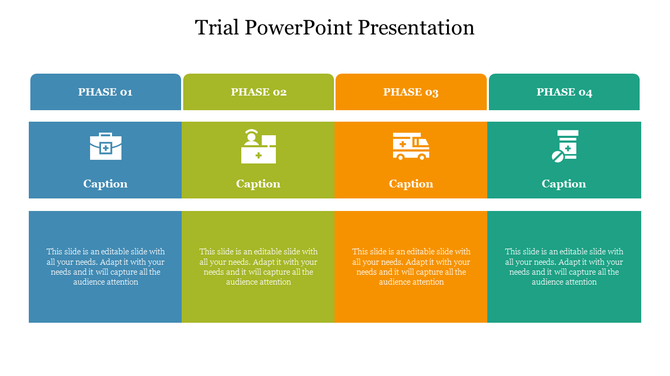 Trial PowerPoint Presentation

PHASE 01

Caption

This slide is an editable slide with all your needs. Adapt it with your needs and it will capture all the audience attention

PHASE 02

Caption

This slide is an editable slide with all your needs. Adapt it with your needs and it will capture all the audience attention

PHASE 03

Caption

This slide is an editable slide with all your needs. Adapt it with your needs and it will capture all the audience attention

PHASE 04

Caption

This slide is an editable slide with all your needs. Adapt it with your needs and it will capture all the audience attention